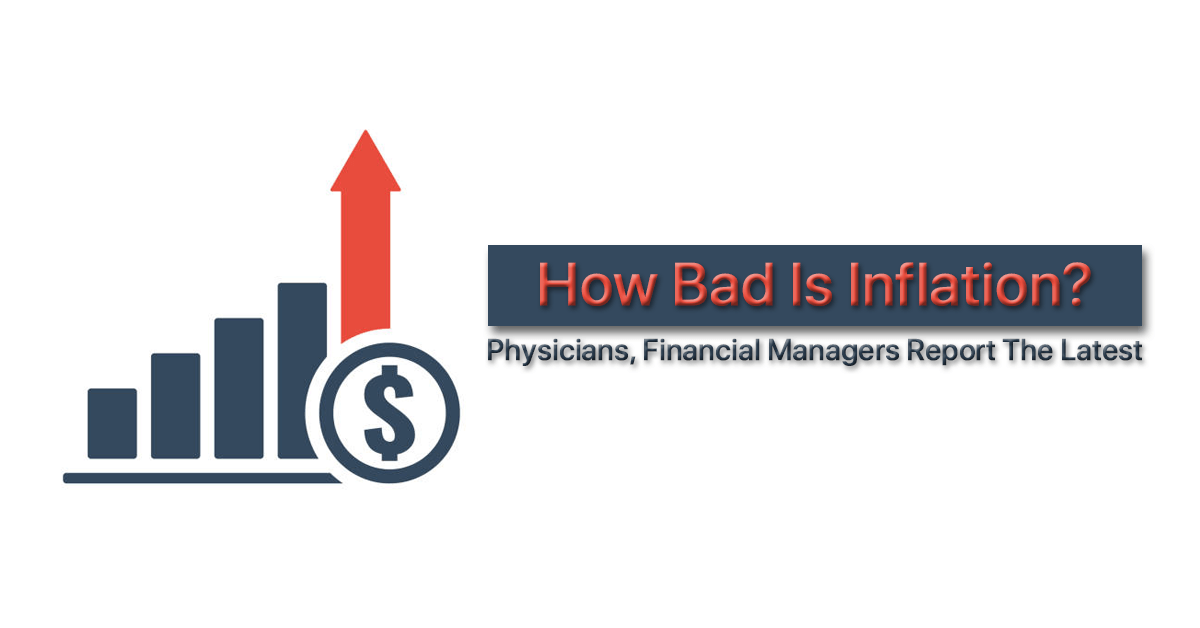 $

How Bad Is Inflation?

Physicians, Financial Managers Report The Latest